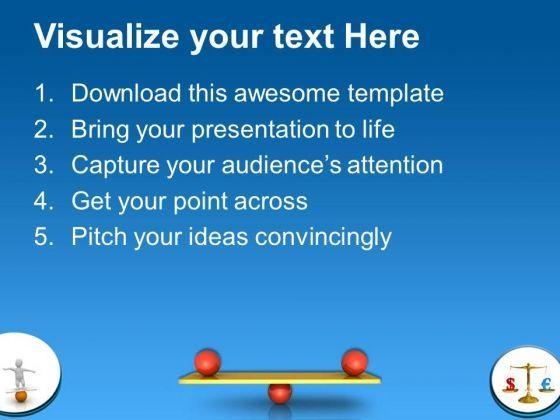 Visualize your text Here

1. Download this awesome template
2. Bring your presentation to life
3. Capture your audience's attention
4. Get your point across
5. Pitch your ideas convincingly

$ £